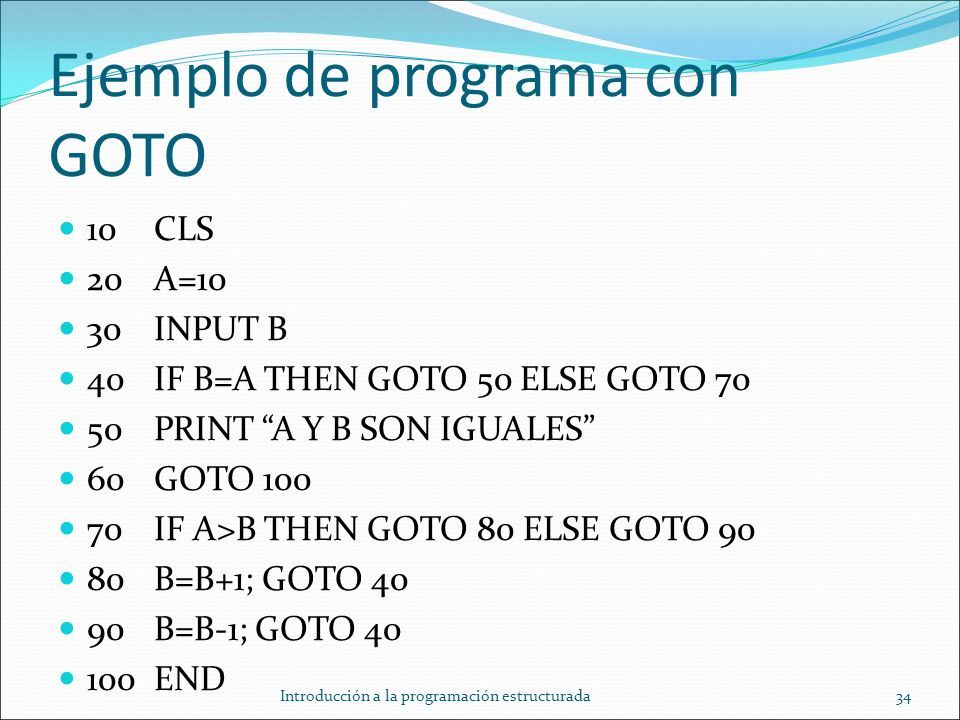 Ejemplo de programa con GOTO

- 10 CLS
- 20 A=10
- 30 INPUT B
- 40 IF B=A THEN GOTO 50 ELSE GOTO 70
- 50 PRINT “A Y B SON IGUALES”
- 60 GOTO 100
- 70 IF A>B THEN GOTO 80 ELSE GOTO 90
- 80 B=B+1; GOTO 40
- 90 B=B-1; GOTO 40
- 100 END

Introducción a la programación estructurada

34